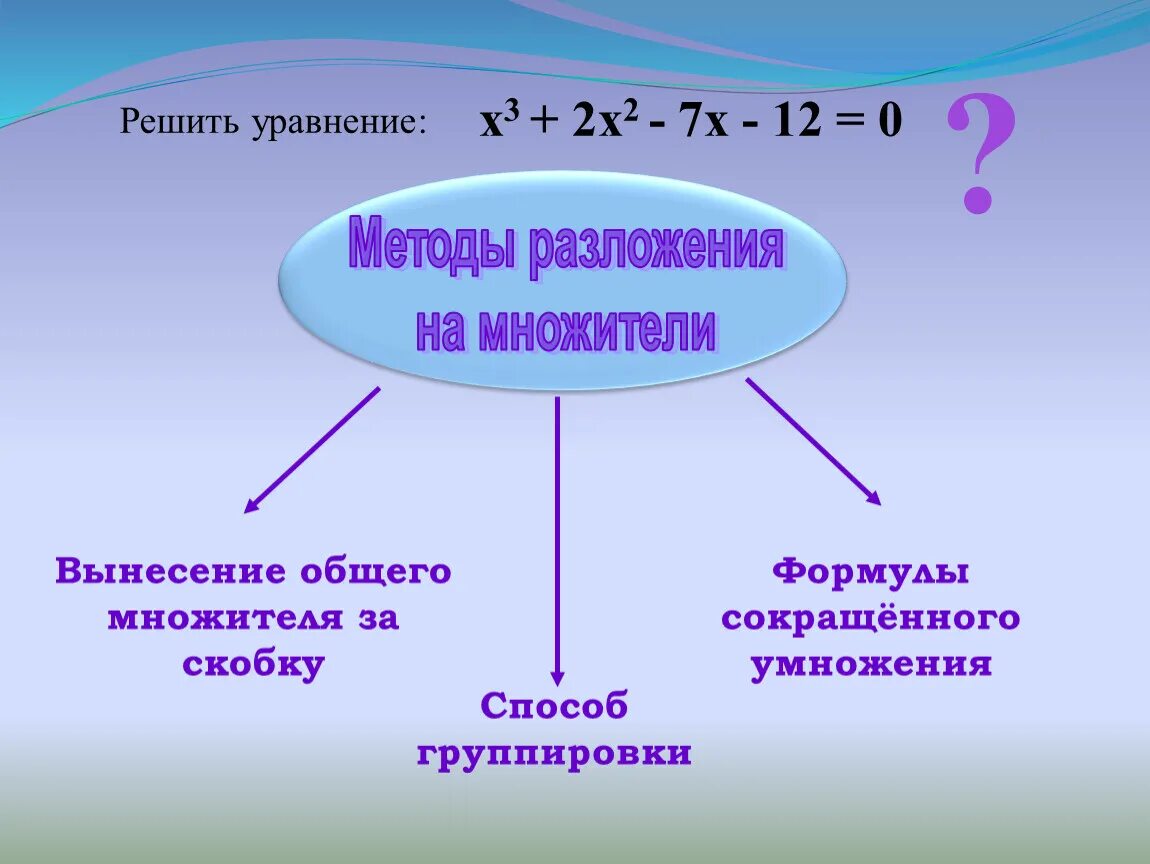 Решить уравнение: $x^3 + 2x^2 - 7x - 12 = 0$

?

Методы разложения на множители

Вынесение общего множителя за скобку

Способ группировки

Формулы сокращённого умножения